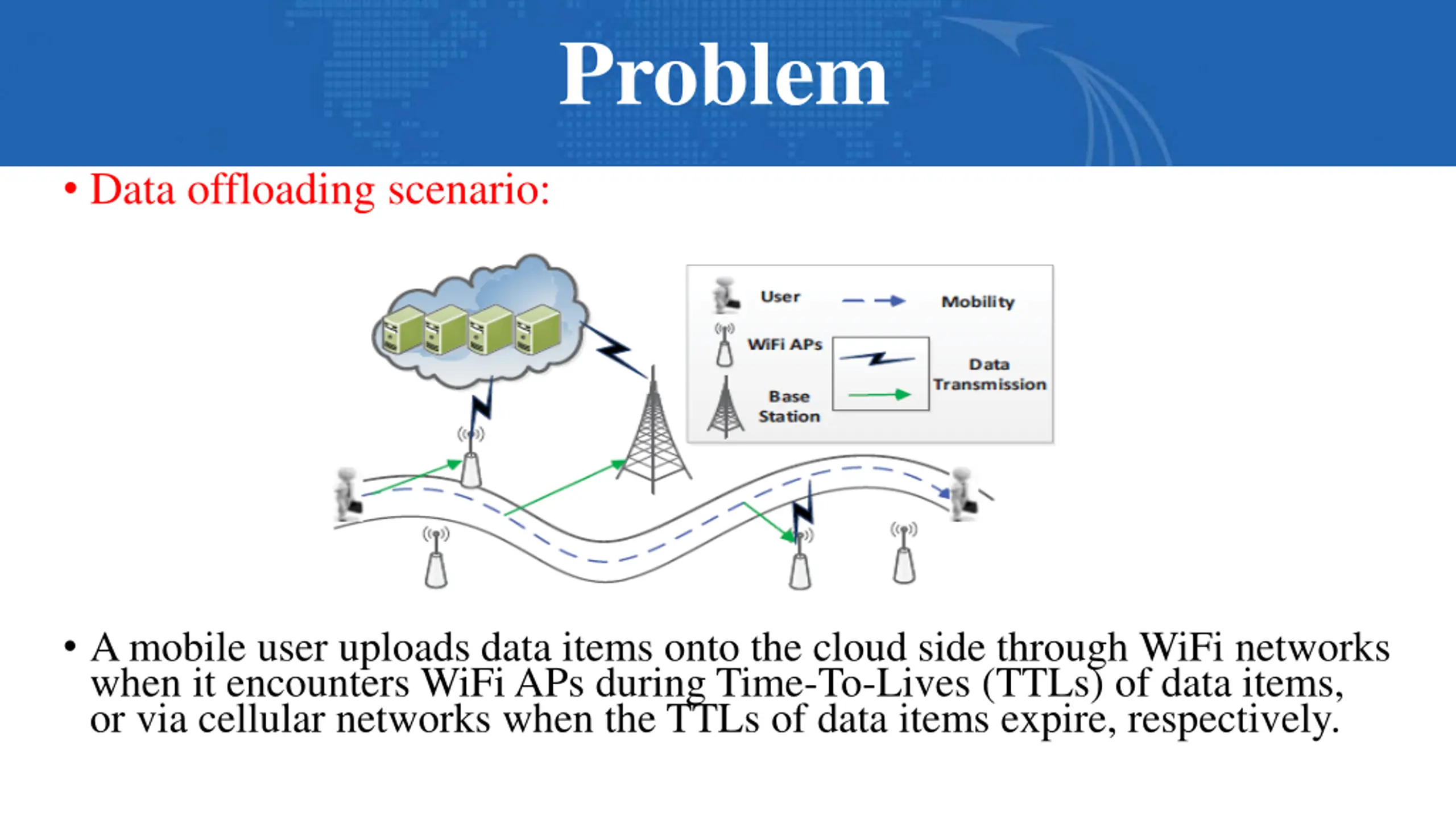 Problem

• Data offloading scenario:

User
Mobility
WiFi APs
Data Transmission
Base Station

• A mobile user uploads data items onto the cloud side through WiFi networks when it encounters WiFi APs during Time-To-Lives (TTLs) of data items, or via cellular networks when the TTLs of data items expire, respectively.